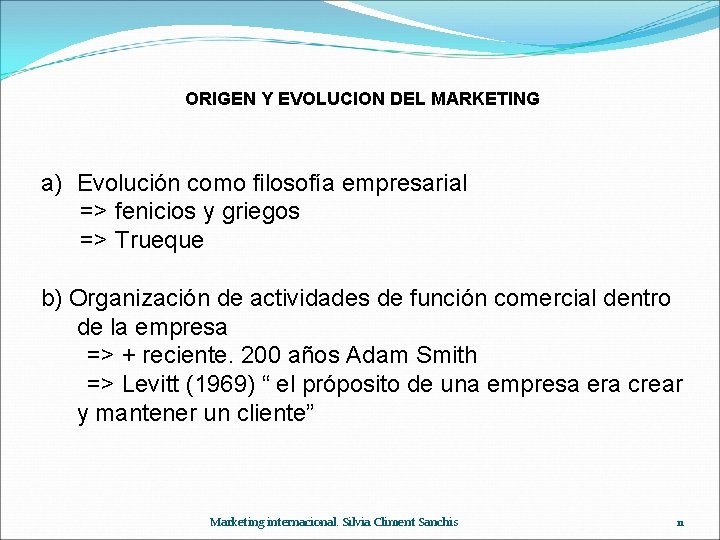 ORIGEN Y EVOLUCION DEL MARKETING

a) Evolución como filosofía empresarial
=> fenicios y griegos
=> Trueque

b) Organización de actividades de función comercial dentro de la empresa
=> + reciente. 200 años Adam Smith
=> Levitt (1969) “ el próposito de una empresa era crear y mantener un cliente”

Marketing internacional. Silvia Climent Sanchis

11